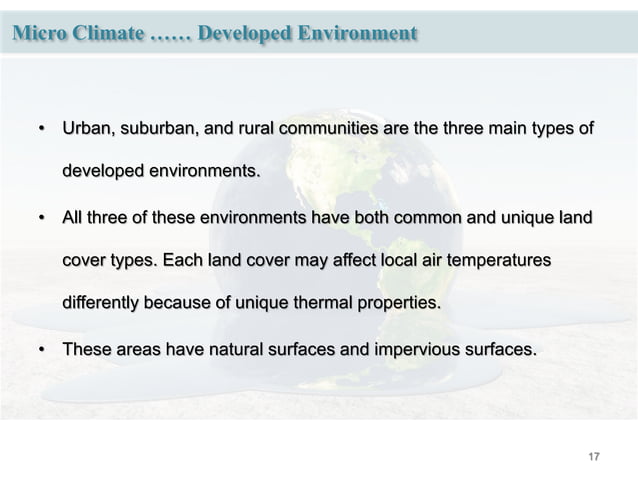 Micro Climate …… Developed Environment

• Urban, suburban, and rural communities are the three main types of developed environments.

• All three of these environments have both common and unique land cover types. Each land cover may affect local air temperatures differently because of unique thermal properties.

• These areas have natural surfaces and impervious surfaces.

17